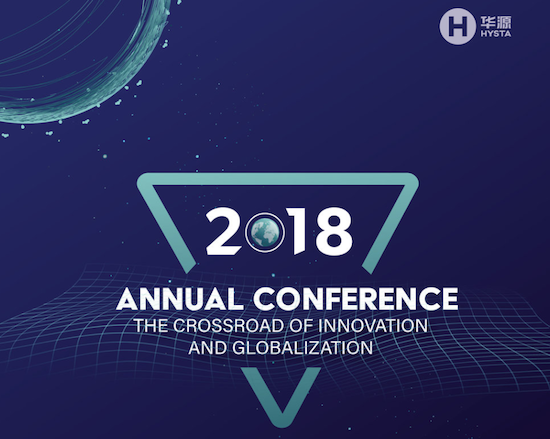 H 华源 HYSTA

2018

ANNUAL CONFERENCE
THE CROSSROAD OF INNOVATION AND GLOBALIZATION